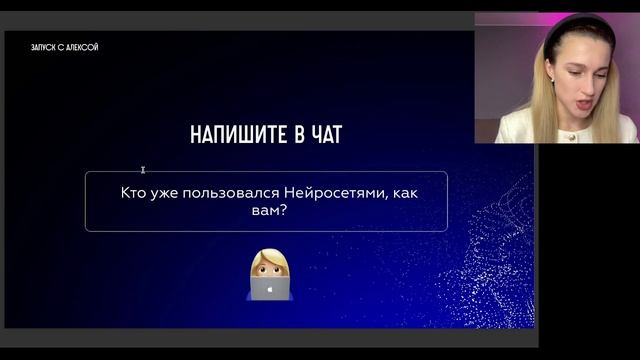 ЗАПУСК С АЛЕКСОЙ

НАПИШИТЕ В ЧАТ

Кто уже пользовался Нейросетями, как вам?